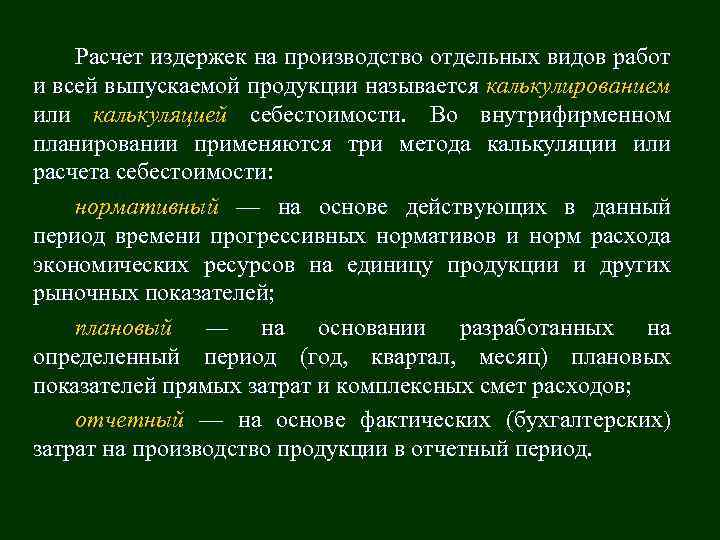 Расчет издержек на производство отдельных видов работ и всей выпускаемой продукции называется калькулированием или калькуляцией себестоимости. Во внутрифирменном планировании применяются три метода калькуляции или расчета себестоимости:

нормативный — на основе действующих в данный период времени прогрессивных нормативов и норм расхода экономических ресурсов на единицу продукции и других рыночных показателей;

плановый — на основании разработанных на определенный период (год, квартал, месяц) плановых показателей прямых затрат и комплексных смет расходов;

отчетный — на основе фактических (бухгалтерских) затрат на производство продукции в отчетный период.